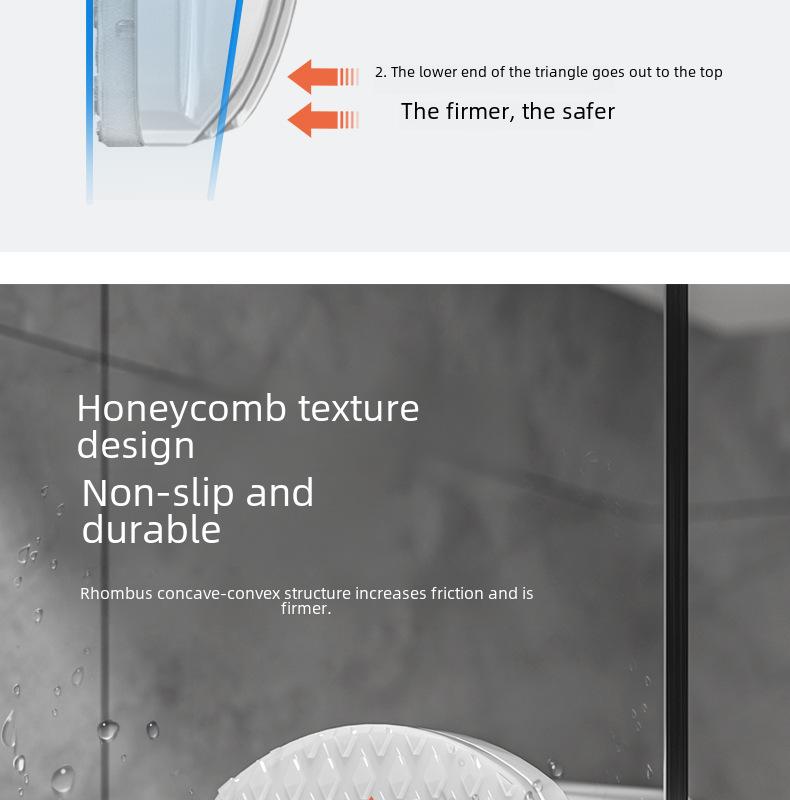 2. The lower end of the triangle goes out to the top

The firmer, the safer

Honeycomb texture design

Non-slip and durable

Rhombus concave-convex structure increases friction and is firmer.